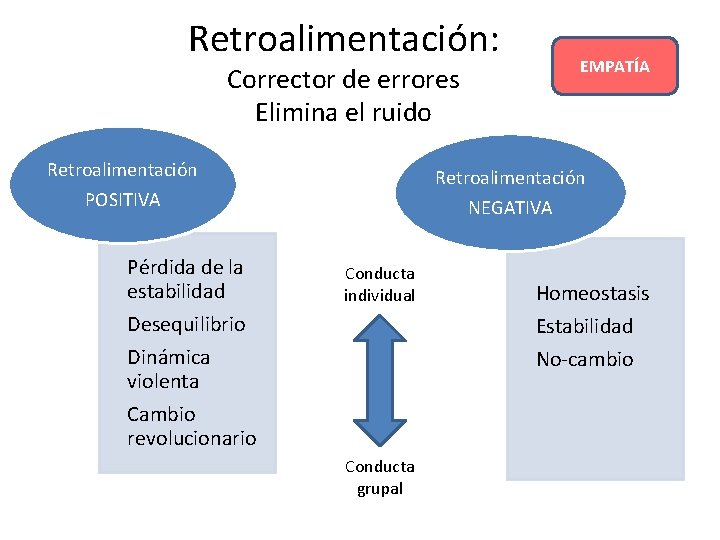 Retroalimentación:
Corrector de errores
Elimina el ruido

EMPATÍA

Retroalimentación
POSITIVA

Pérdida de la estabilidad

Desequilibrio

Dinámica violenta

Cambio revolucionario

Conducta
individual

Conducta
grupal

Retroalimentación
NEGATIVA

Homeostasis

Estabilidad

No-cambio